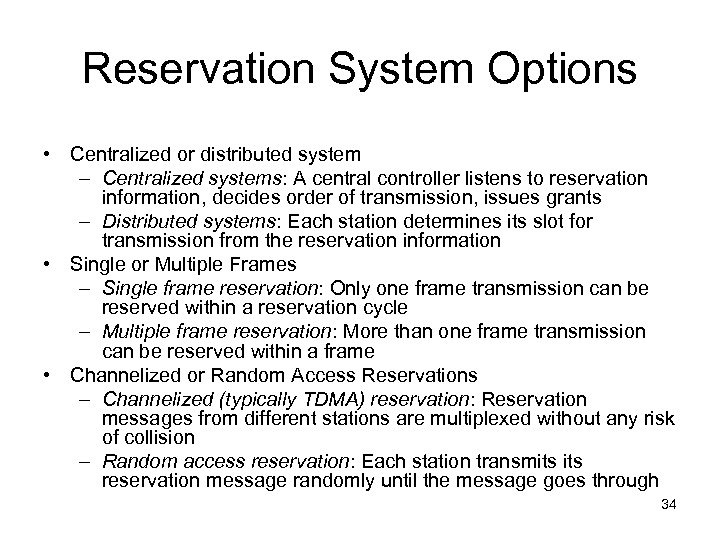 Reservation System Options

• Centralized or distributed system
  – Centralized systems: A central controller listens to reservation information, decides order of transmission, issues grants
  – Distributed systems: Each station determines its slot for transmission from the reservation information
• Single or Multiple Frames
  – Single frame reservation: Only one frame transmission can be reserved within a reservation cycle
  – Multiple frame reservation: More than one frame transmission can be reserved within a frame
• Channelized or Random Access Reservations
  – Channelized (typically TDMA) reservation: Reservation messages from different stations are multiplexed without any risk of collision
  – Random access reservation: Each station transmits its reservation message randomly until the message goes through

34